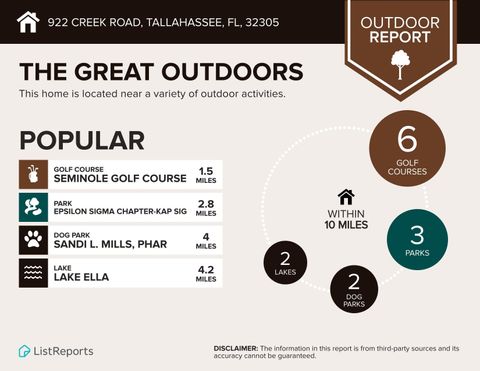 922 CREEK ROAD, TALLAHASSEE, FL, 32305

OUTDOOR REPORT

THE GREAT OUTDOORS

This home is located near a variety of outdoor activities.

POPULAR

GOLF COURSE
SEMINOLE GOLF COURSE
1.5 MILES

PARK
EPSILON SIGMA CHAPTER-KAP SIG
2.8 MILES

DOG PARK
SANDI L. MILLS, PHAR
4 MILES

LAKE
LAKE ELLA
4.2 MILES

6 GOLF COURSES

WITHIN 10 MILES

3 PARKS

2 LAKES

2 DOG PARKS

ListReports

DISCLAIMER: The information in this report is from third-party sources and its accuracy cannot be guaranteed.